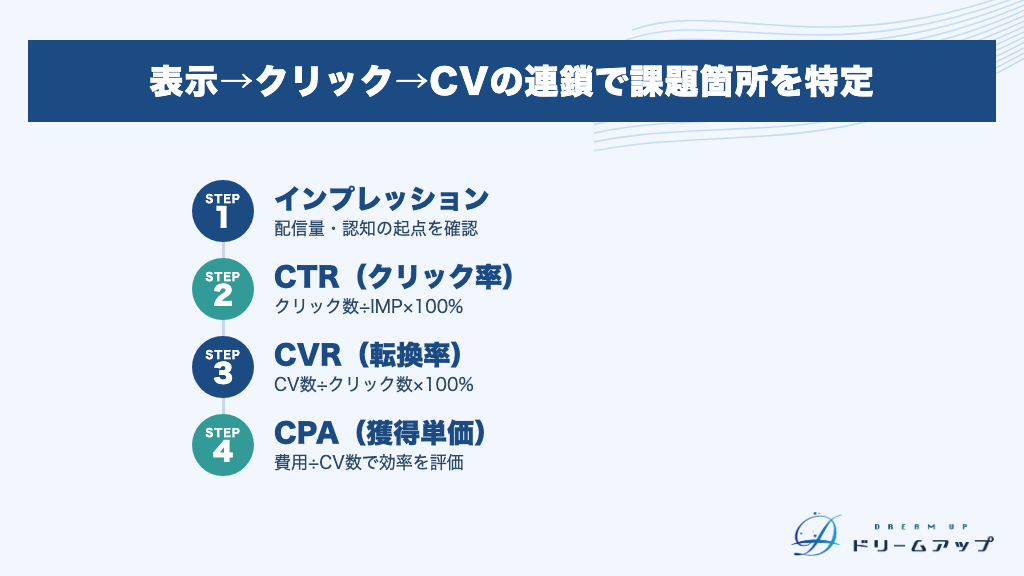 表示→クリック→CVの連鎖で課題箇所を特定

STEP 1
インプレッション
配信量・認知の起点を確認

STEP 2
CTR（クリック率）
クリック数÷IMP×100%

STEP 3
CVR（転換率）
CV数÷クリック数×100%

STEP 4
CPA（獲得単価）
費用÷CV数で効率を評価

DREAM UP
ドリームアップ